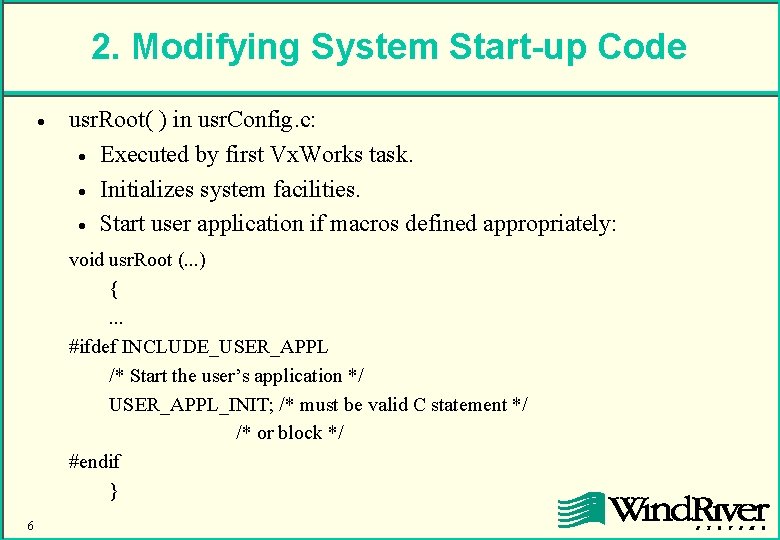 2. Modifying System Start-up Code

• usrRoot( ) in usrConfig.c:
• Executed by first VxWorks task.
• Initializes system facilities.
• Start user application if macros defined appropriately:

void usrRoot (...)
{
...
#ifdef INCLUDE_USER_APPL
/* Start the user's application */
USER_APPL_INIT; /* must be valid C statement */
/* or block */
#endif
}

6

WindRiver
SYSTEMS